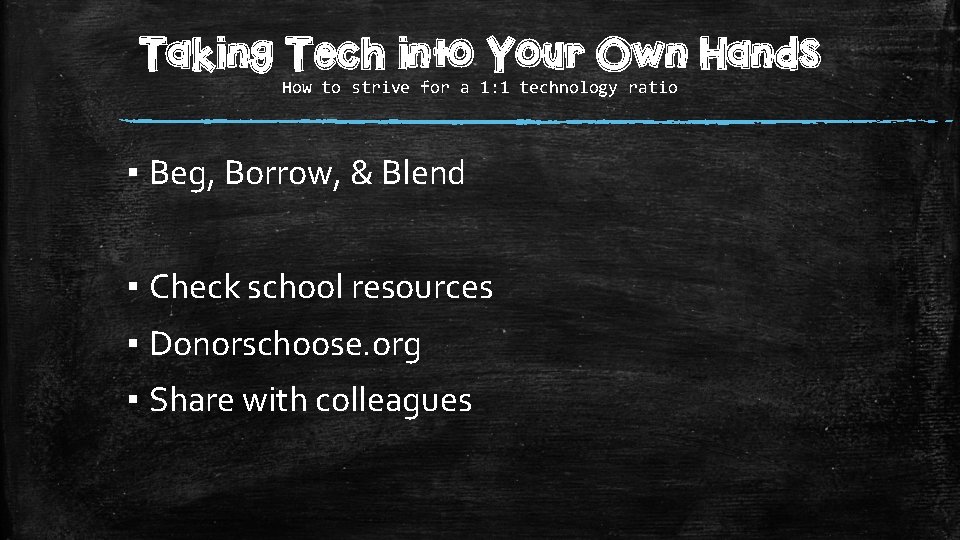 Taking Tech into Your Own Hands
How to strive for a 1:1 technology ratio

▪ Beg, Borrow, & Blend

▪ Check school resources
▪ Donorschoose.org
▪ Share with colleagues